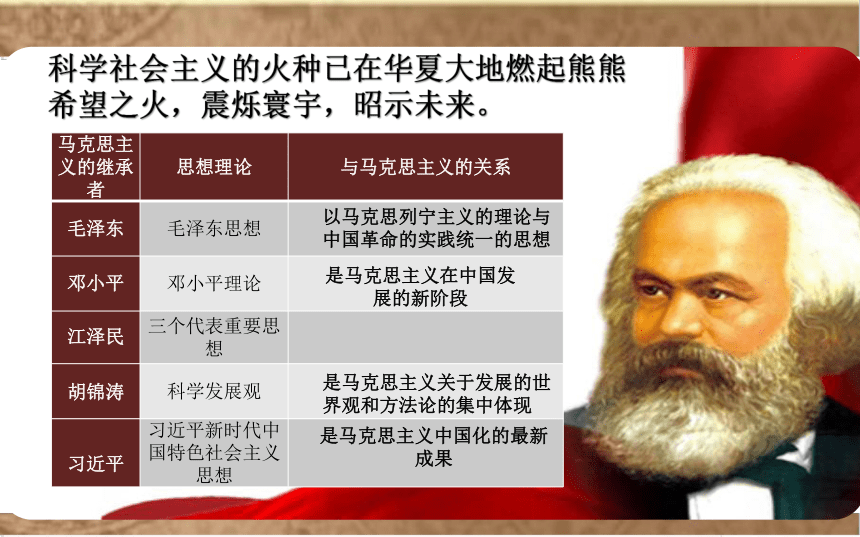 科学社会主义的火种已在华夏大地燃起熊熊希望之火，震烁寰宇，昭示未来。

| 马克思主义的继承者 | 思想理论 | 与马克思主义的关系 |
|---|---|---|
| 毛泽东 | 毛泽东思想 | 以马克思列宁主义的理论与中国革命的实践统一的思想 |
| 邓小平 | 邓小平理论 | 是马克思主义在中国发展的新阶段 |
| 江泽民 | 三个代表重要思想 | |
| 胡锦涛 | 科学发展观 | 是马克思主义关于发展的世界观和方法论的集中体现 |
| 习近平 | 习近平新时代中国特色社会主义思想 | 是马克思主义中国化的最新成果 |